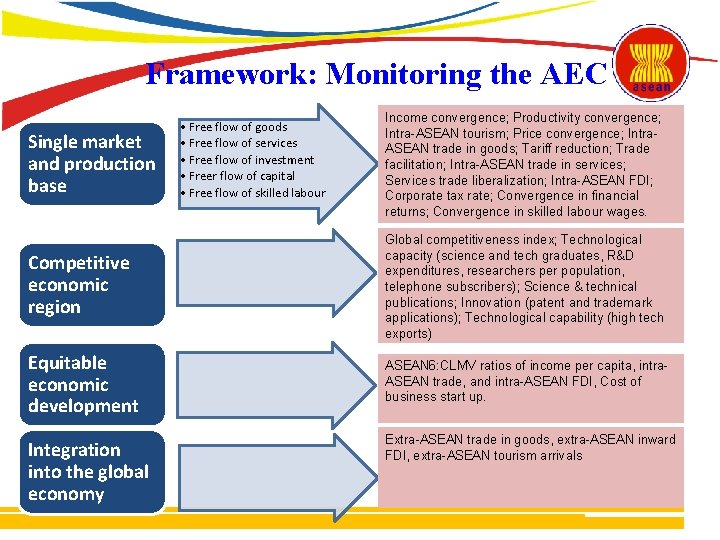 Framework: Monitoring the AEC

asean

Single market and production base

• Free flow of goods
• Free flow of services
• Free flow of investment
• Freer flow of capital
• Free flow of skilled labour

Income convergence; Productivity convergence; Intra-ASEAN tourism; Price convergence; Intra-ASEAN trade in goods; Tariff reduction; Trade facilitation; Intra-ASEAN trade in services; Services trade liberalization; Intra-ASEAN FDI; Corporate tax rate; Convergence in financial returns; Convergence in skilled labour wages.

Competitive economic region

Global competitiveness index; Technological capacity (science and tech graduates, R&D expenditures, researchers per population, telephone subscribers); Science & technical publications; Innovation (patent and trademark applications); Technological capability (high tech exports)

Equitable economic development

ASEAN6:CLMV ratios of income per capita, intra-ASEAN trade, and intra-ASEAN FDI, Cost of business start up.

Integration into the global economy

Extra-ASEAN trade in goods, extra-ASEAN inward FDI, extra-ASEAN tourism arrivals